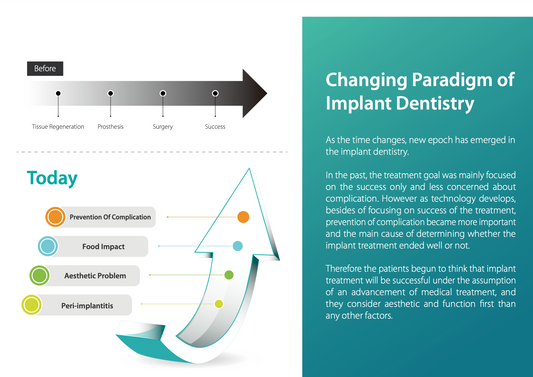 Before

Tissue Regeneration

Prosthesis

Surgery

Success

Today

Prevention Of Complication

Food Impact

Aesthetic Problem

Peri-implantitis

Changing Paradigm of Implant Dentistry

As the time changes, new epoch has emerged in the implant dentistry.

In the past, the treatment goal was mainly focused on the success only and less concerned about complication. However as technology develops, besides of focusing on success of the treatment, prevention of complication became more important and the main cause of determining whether the implant treatment ended well or not.

Therefore the patients begun to think that implant treatment will be successful under the assumption of an advancement of medical treatment, and they consider aesthetic and function first than any other factors.